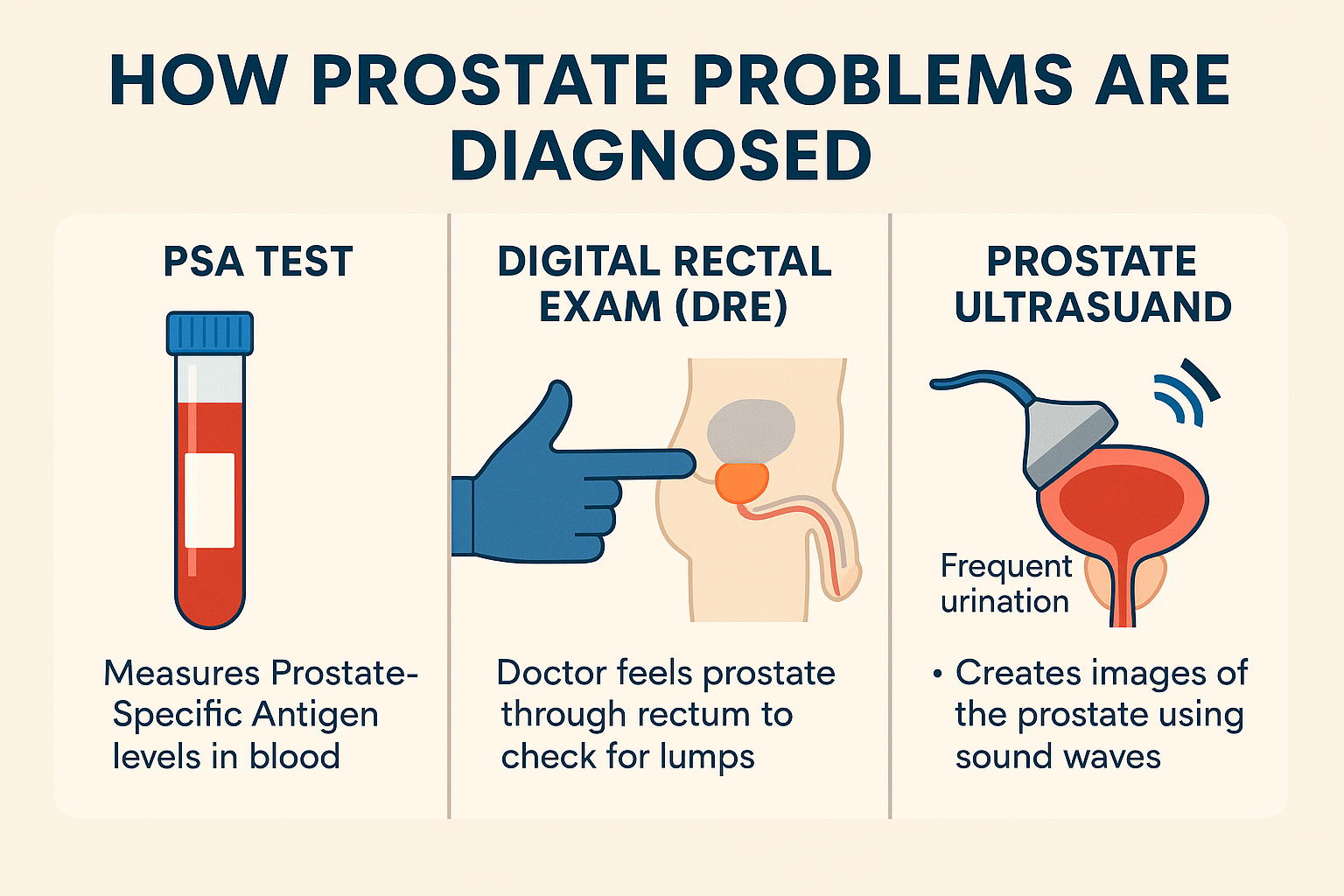 HOW PROSTATE PROBLEMS ARE DIAGNOSED

PSA TEST

Measures Prostate-Specific Antigen levels in blood

DIGITAL RECTAL EXAM (DRE)

Doctor feels prostate through rectum to check for lumps

PROSTATE ULTRASUAND

Frequent urination

• Creates images of the prostate using sound waves